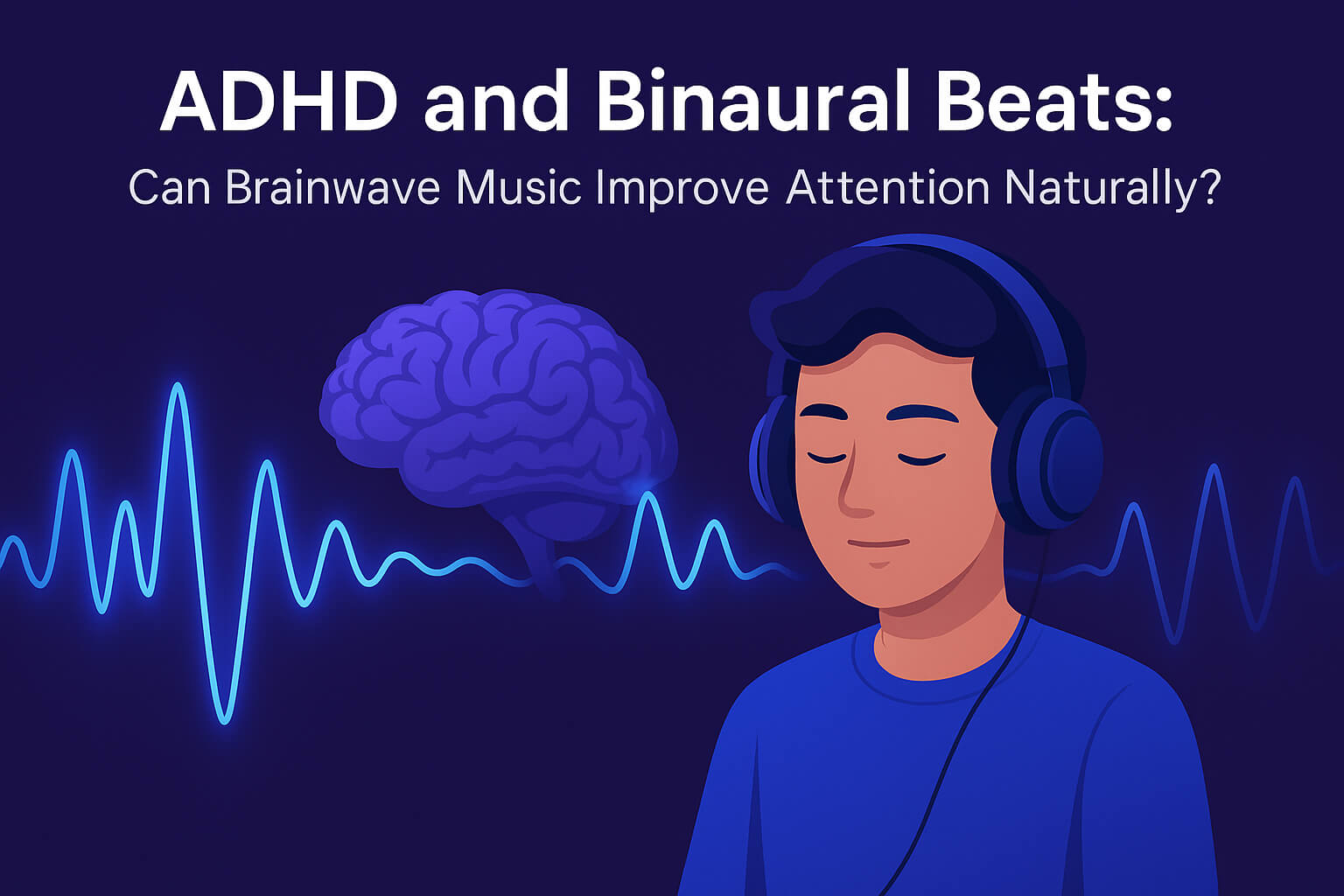 ADHD and Binaural Beats:
Can Brainwave Music Improve Attention Naturally?